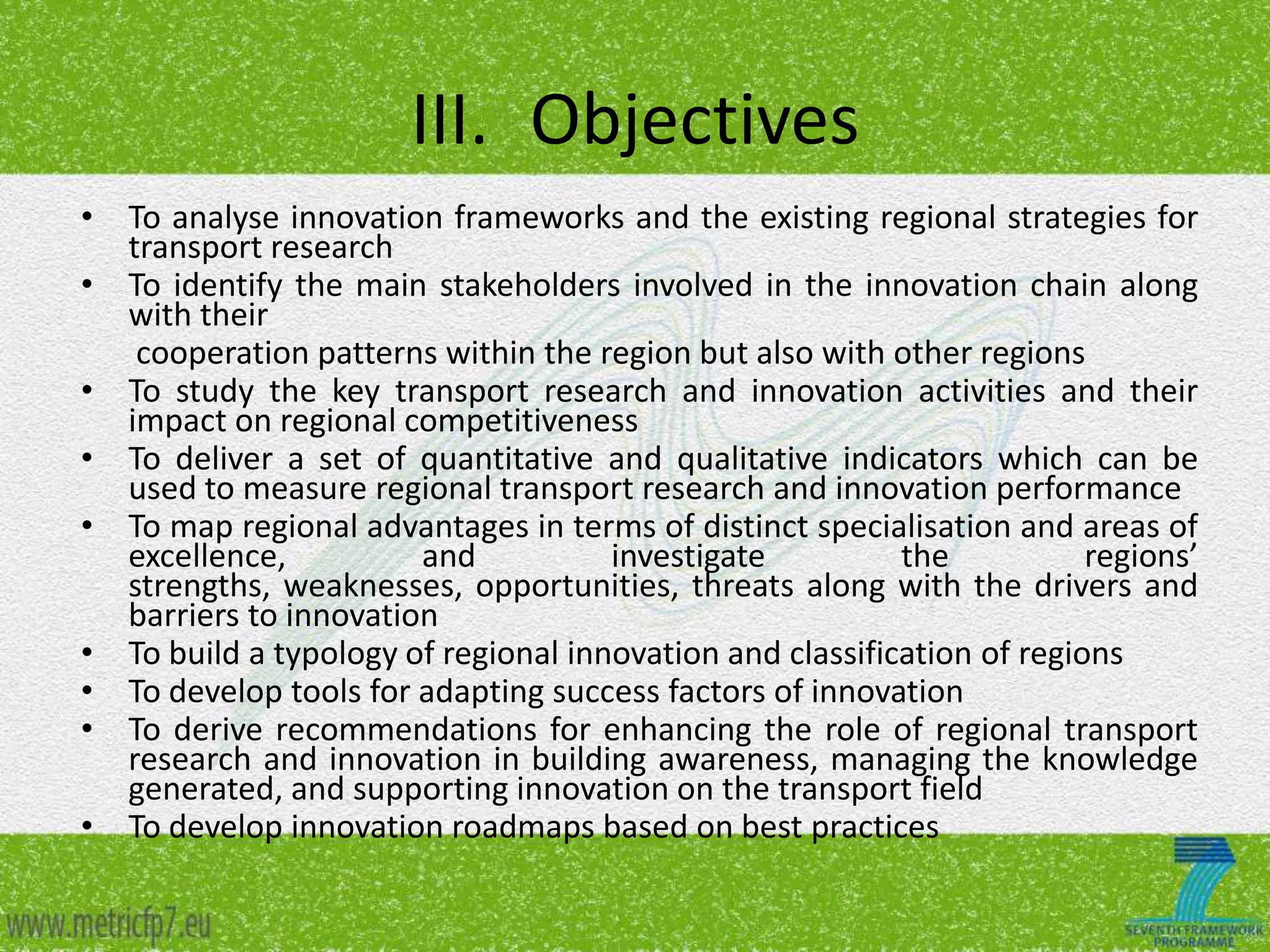 III. Objectives

• To analyse innovation frameworks and the existing regional strategies for transport research
• To identify the main stakeholders involved in the innovation chain along with their

cooperation patterns within the region but also with other regions
• To study the key transport research and innovation activities and their impact on regional competitiveness
• To deliver a set of quantitative and qualitative indicators which can be used to measure regional transport research and innovation performance
• To map regional advantages in terms of distinct specialisation and areas of excellence, and investigate the regions' strengths, weaknesses, opportunities, threats along with the drivers and barriers to innovation
• To build a typology of regional innovation and classification of regions
• To develop tools for adapting success factors of innovation
• To derive recommendations for enhancing the role of regional transport research and innovation in building awareness, managing the knowledge generated, and supporting innovation on the transport field
• To develop innovation roadmaps based on best practices

www.metricfp7.eu

SEVENTH FRAMEWORK PROGRAMME